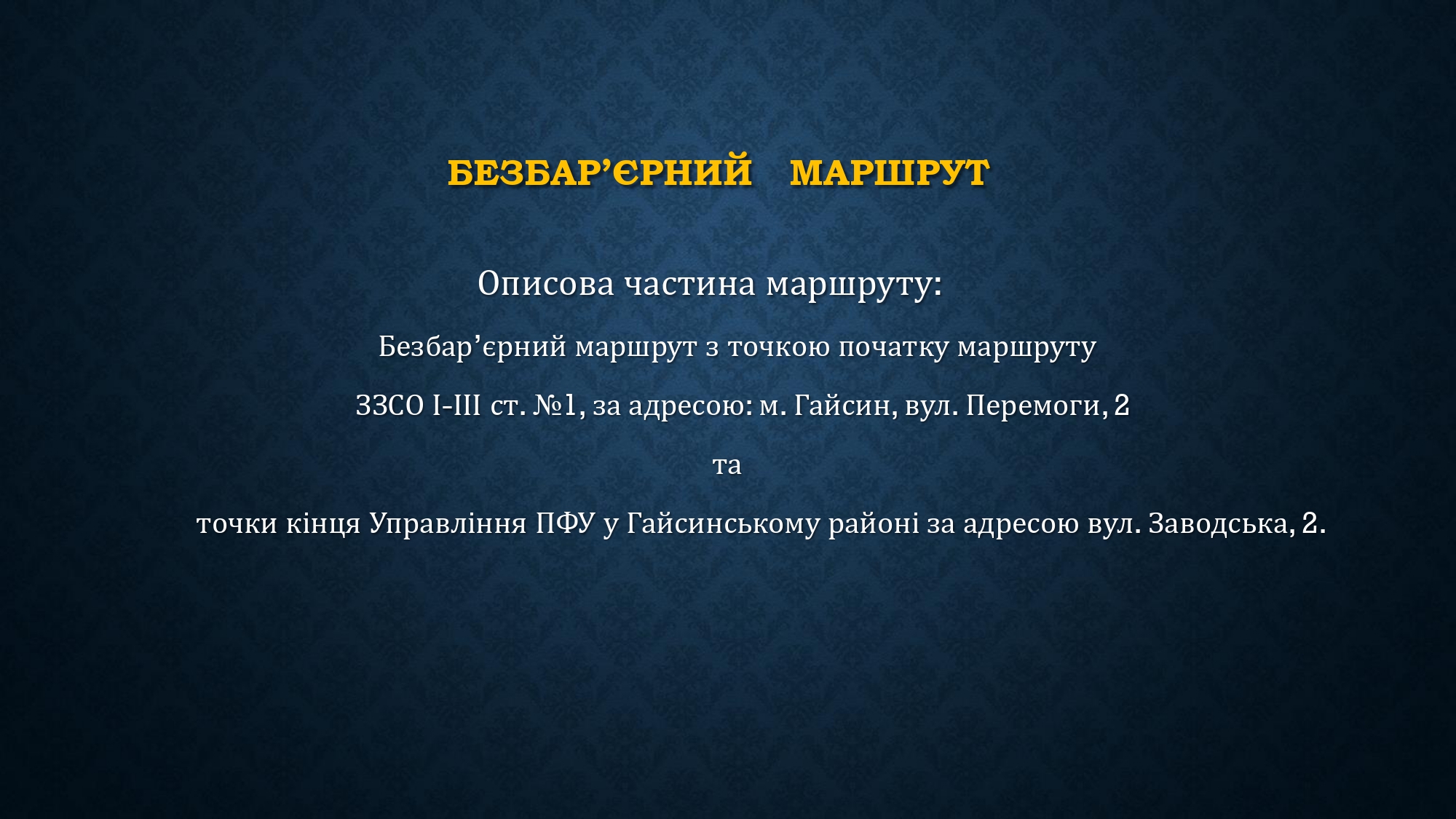 БЕЗБАР’ЄРНИЙ МАРШРУТ

Описова частина маршруту:

Безбар’єрний маршрут з точкою початку маршруту

ЗЗСО І-ІІІ ст. №1, за адресою: м. Гайсин, вул. Перемоги, 2

та

точки кінця Управління ПФУ у Гайсинському районі за адресою вул. Заводська, 2.